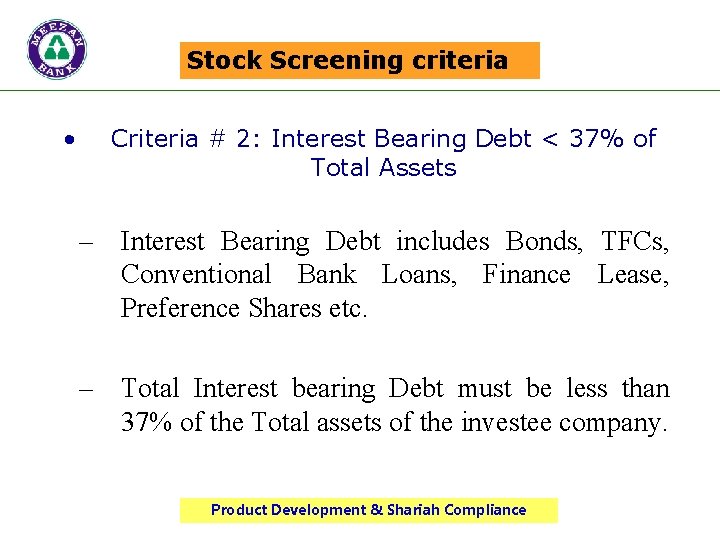 MEEZAN BANK

Stock Screening criteria

• Criteria # 2: Interest Bearing Debt < 37% of Total Assets

– Interest Bearing Debt includes Bonds, TFCs, Conventional Bank Loans, Finance Lease, Preference Shares etc.

– Total Interest bearing Debt must be less than 37% of the Total assets of the investee company.

Product Development & Shariah Compliance